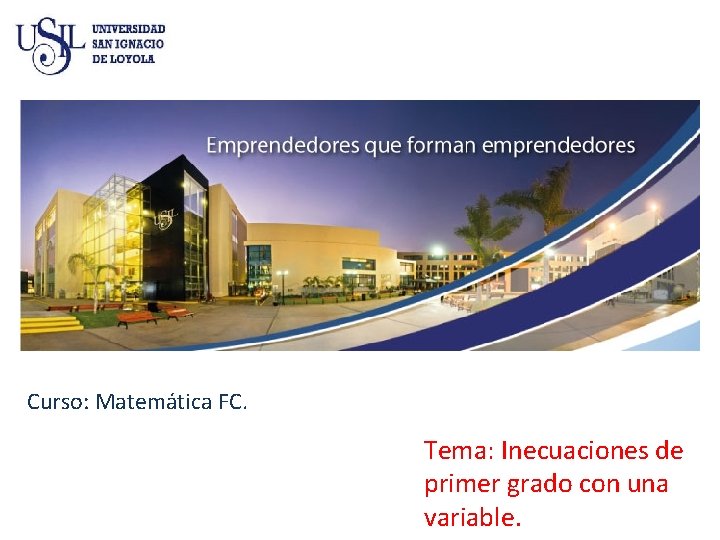 USIL UNIVERSIDAD SAN IGNACIO DE LOYOLA

Emprendedores que forman emprendedores

USIL

Curso: Matemática FC.

Tema: Inecuaciones de primer grado con una variable.